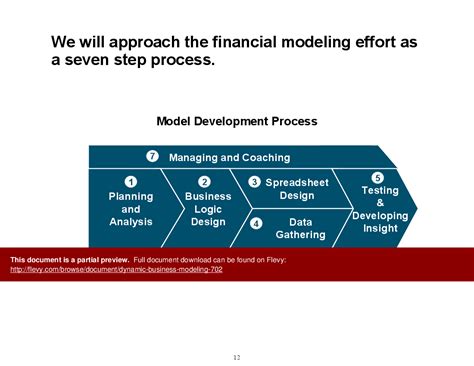 We will approach the financial modeling effort as a seven step process.

Model Development Process

7 Managing and Coaching

1 Planning and Analysis

2 Business Logic Design

3 Spreadsheet Design

4 Data Gathering

5 Testing & Developing Insight

This document is a partial preview. Full document download can be found on Flevy: http://flevy.com/browse/document/dynamic-business-modeling-702

12